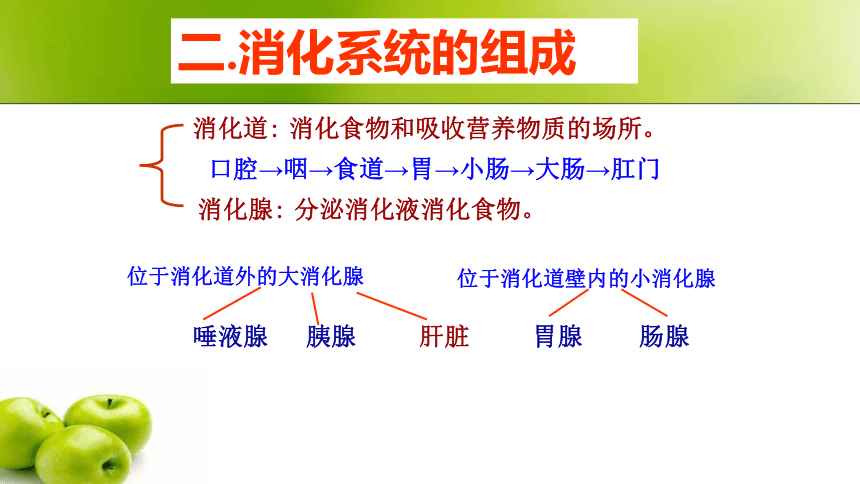 二.消化系统的组成

消化道：消化食物和吸收营养物质的场所。

口腔→咽→食道→胃→小肠→大肠→肛门

消化腺：分泌消化液消化食物。

位于消化道外的大消化腺

唾液腺 胰腺 肝脏

位于消化道壁内的小消化腺

胃腺 肠腺